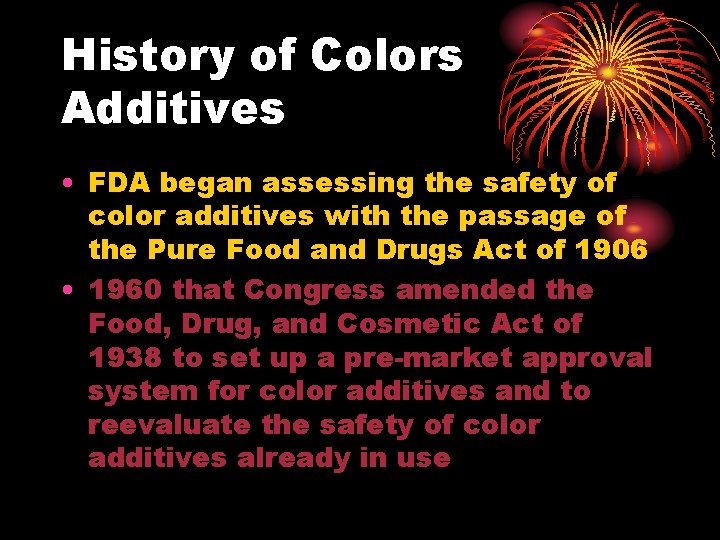 History of Colors Additives

• FDA began assessing the safety of color additives with the passage of the Pure Food and Drugs Act of 1906

• 1960 that Congress amended the Food, Drug, and Cosmetic Act of 1938 to set up a pre-market approval system for color additives and to reevaluate the safety of color additives already in use